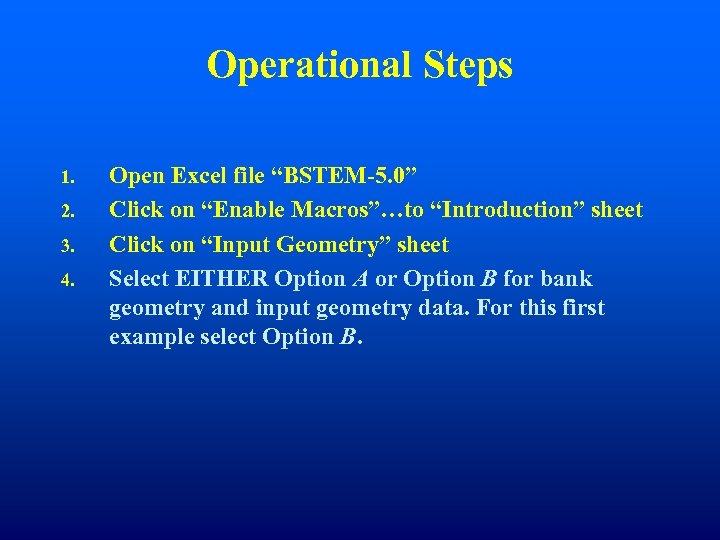 Operational Steps

1. Open Excel file “BSTEM-5.0”
2. Click on “Enable Macros”…to “Introduction” sheet
3. Click on “Input Geometry” sheet
4. Select EITHER Option A or Option B for bank geometry and input geometry data. For this first example select Option B.